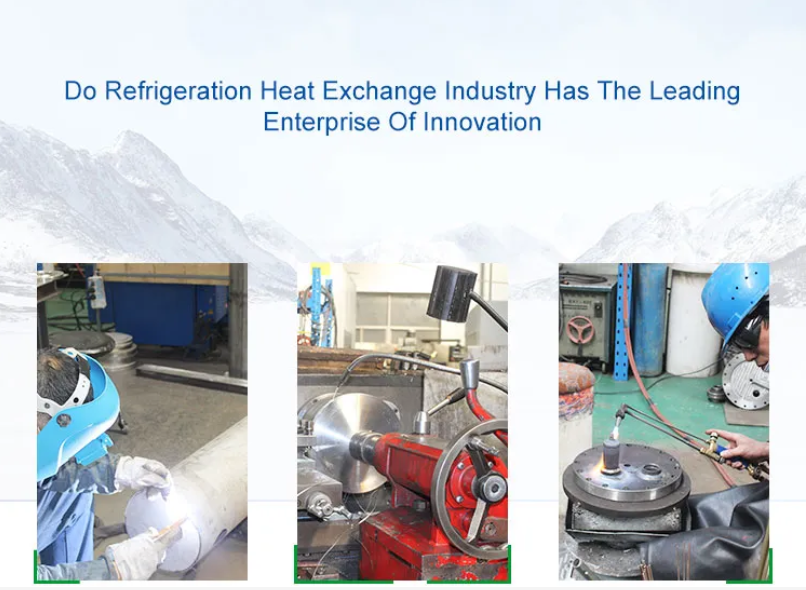 Do Refrigeration Heat Exchange Industry Has The Leading Enterprise Of Innovation